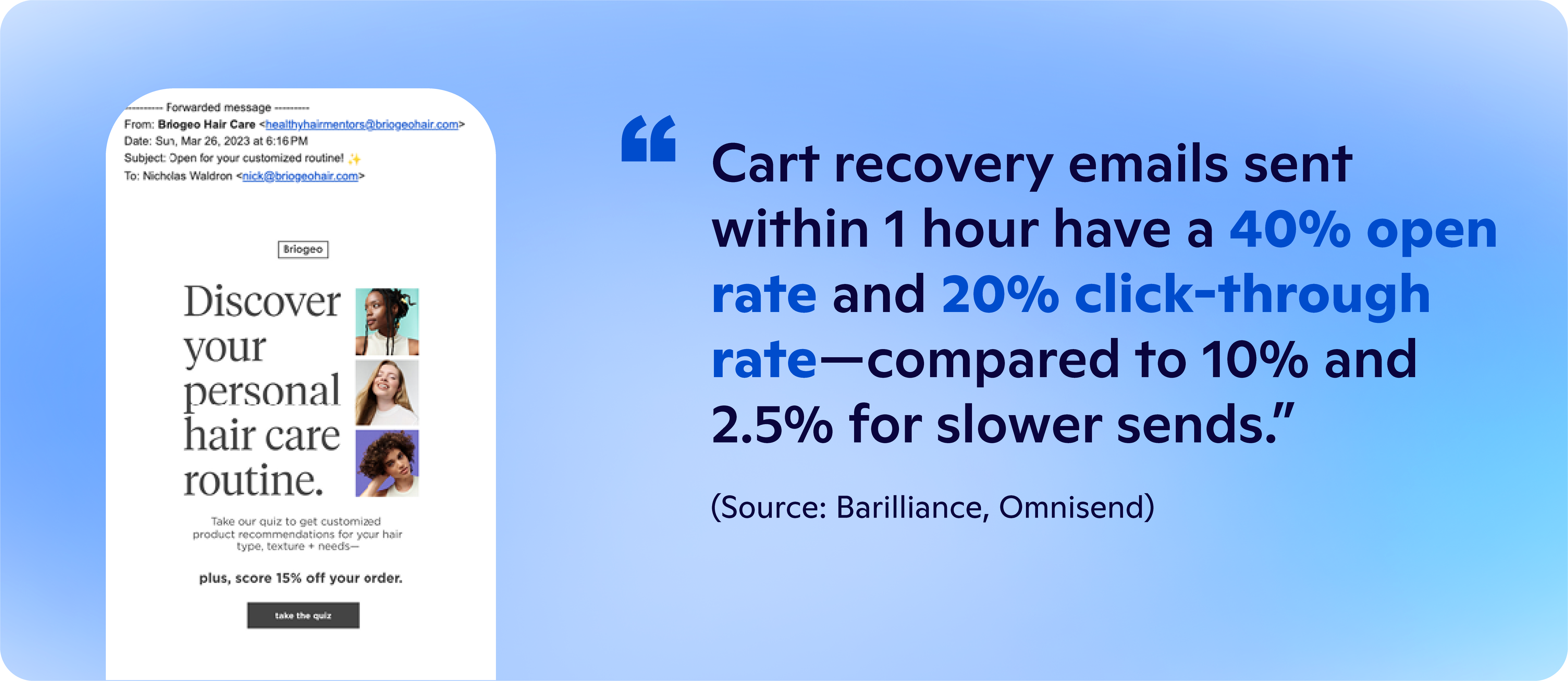 ---------- Forwarded message ---------
From: Briogeo Hair Care <healthyhairmentors@briogeohair.com>
Date: Sun, Mar 26, 2023 at 6:16 PM
Subject: Open for your customized routine! ✨
To: Nicholas Waldron <nick@briogeohair.com>

Briogeo

Discover your personal hair care routine.

Take our quiz to get customized product recommendations for your hair type, texture + needs—

plus, score 15% off your order.

take the quiz

“Cart recovery emails sent within 1 hour have a 40% open rate and 20% click-through rate—compared to 10% and 2.5% for slower sends.”

(Source: Barilliance, Omnisend)